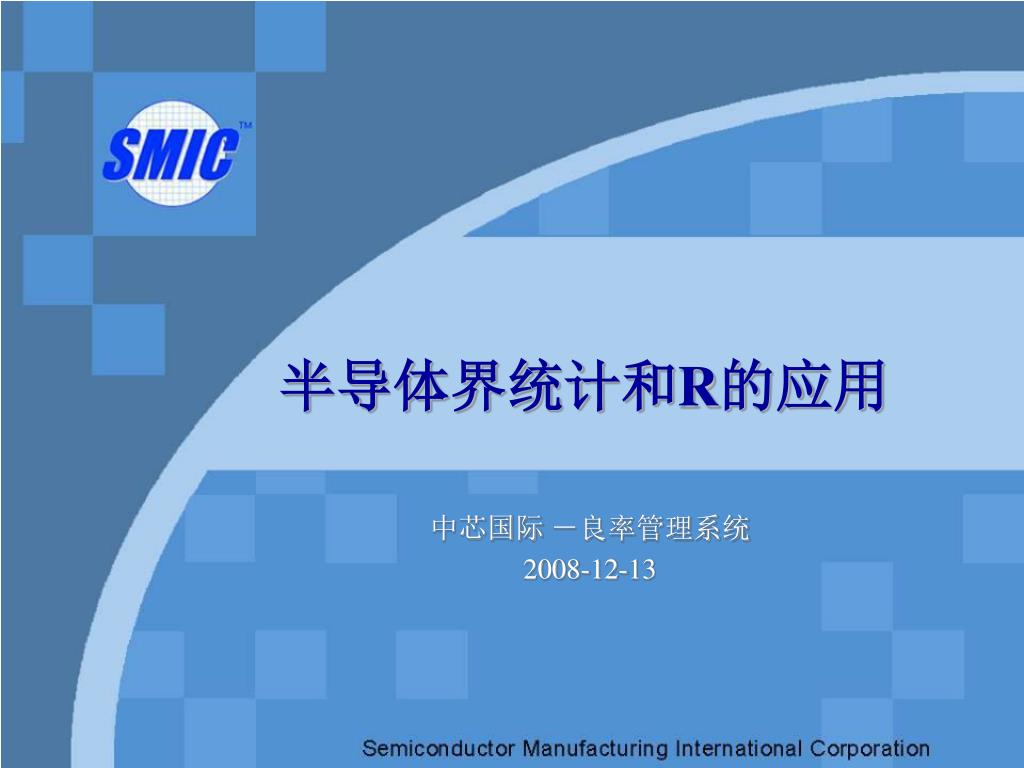 SMIC™

半导体界统计和R的应用

中芯国际 －良率管理系统
2008-12-13

Semiconductor Manufacturing International Corporation